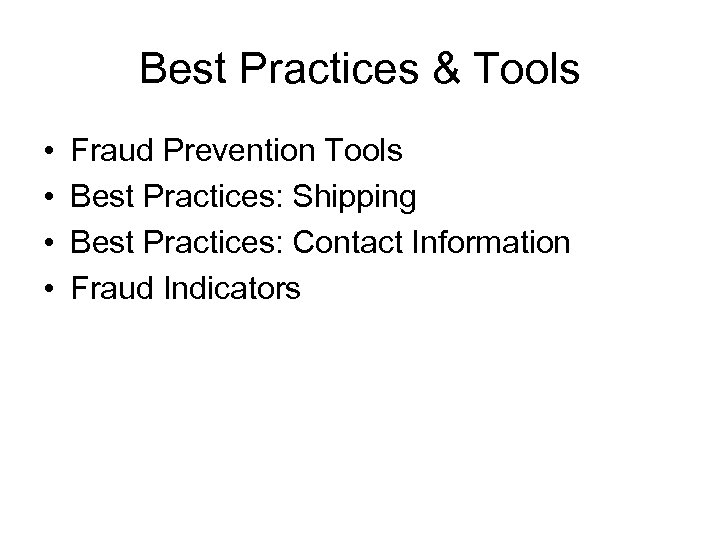 Best Practices & Tools

• Fraud Prevention Tools
• Best Practices: Shipping
• Best Practices: Contact Information
• Fraud Indicators